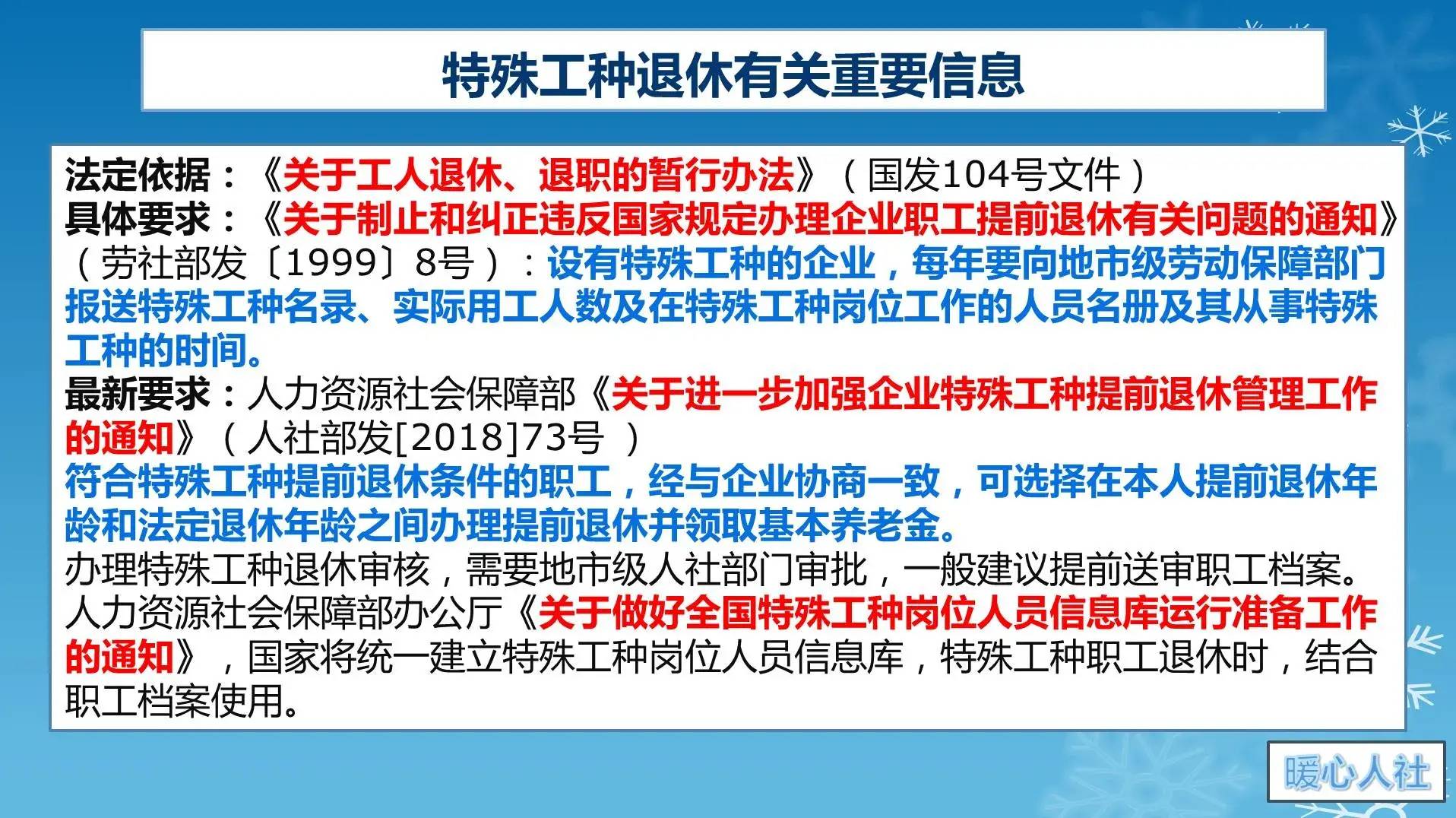 特殊工种退休有关重要信息

法定依据：《关于工人退休、退职的暂行办法》（国发104号文件）
具体要求：《关于制止和纠正违反国家规定办理企业职工提前退休有关问题的通知》（劳社部发〔1999〕8号）：设有特殊工种的企业，每年要向地市级劳动保障部门报送特殊工种名录、实际用工人数及在特殊工种岗位工作的人员名册及其从事特殊工种的时间。
最新要求：人力资源社会保障部《关于进一步加强企业特殊工种提前退休管理工作的通知》（人社部发[2018]73号 ）
符合特殊工种提前退休条件的职工，经与企业协商一致，可选择在本人提前退休年龄和法定退休年龄之间办理提前退休并领取基本养老金。
办理特殊工种退休审核，需要地市级人社部门审批，一般建议提前送审职工档案。
人力资源社会保障部办公厅《关于做好全国特殊工种岗位人员信息库运行准备工作的通知》，国家将统一建立特殊工种岗位人员信息库，特殊工种职工退休时，结合职工档案使用。

暖心人社